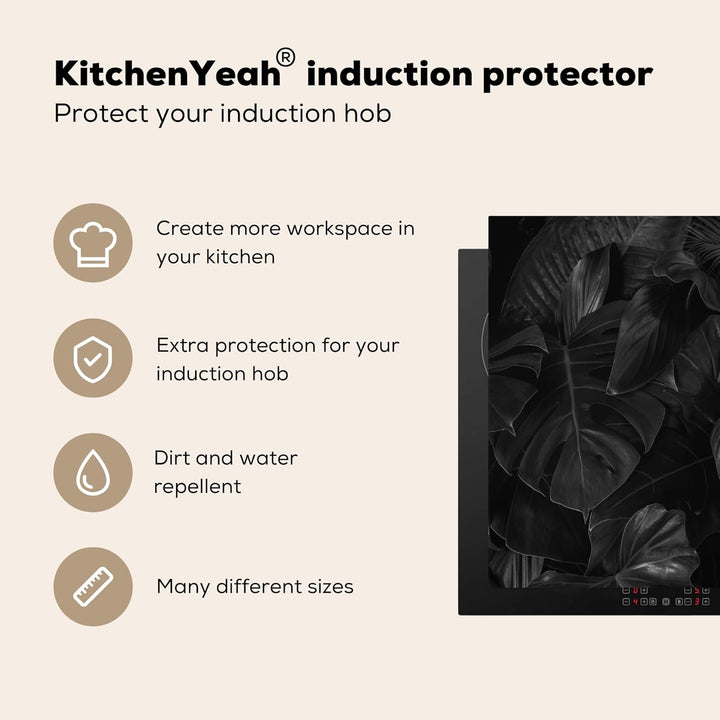 KitchenYeah® induction protector
Protect your induction hob

Create more workspace in your kitchen

Extra protection for your induction hob

Dirt and water repellent

Many different sizes